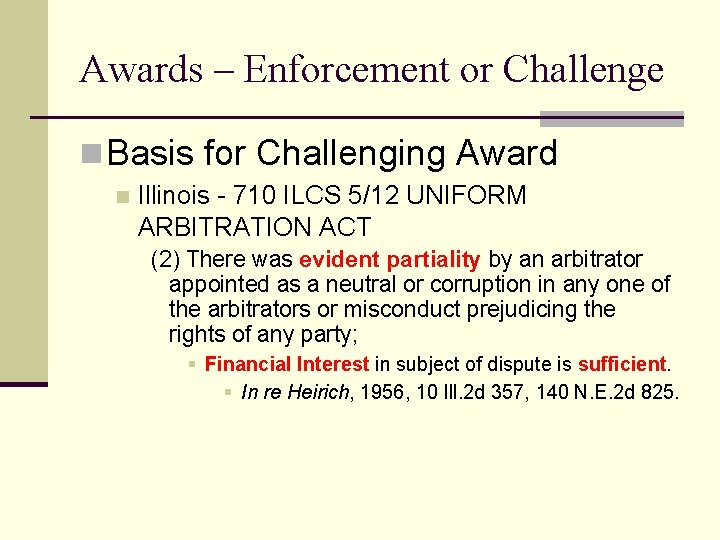 Awards – Enforcement or Challenge

Basis for Challenging Award

Illinois - 710 ILCS 5/12 UNIFORM ARBITRATION ACT

(2) There was evident partiality by an arbitrator appointed as a neutral or corruption in any one of the arbitrators or misconduct prejudicing the rights of any party;

Financial Interest in subject of dispute is sufficient.

In re Heirich, 1956, 10 Ill.2d 357, 140 N.E.2d 825.